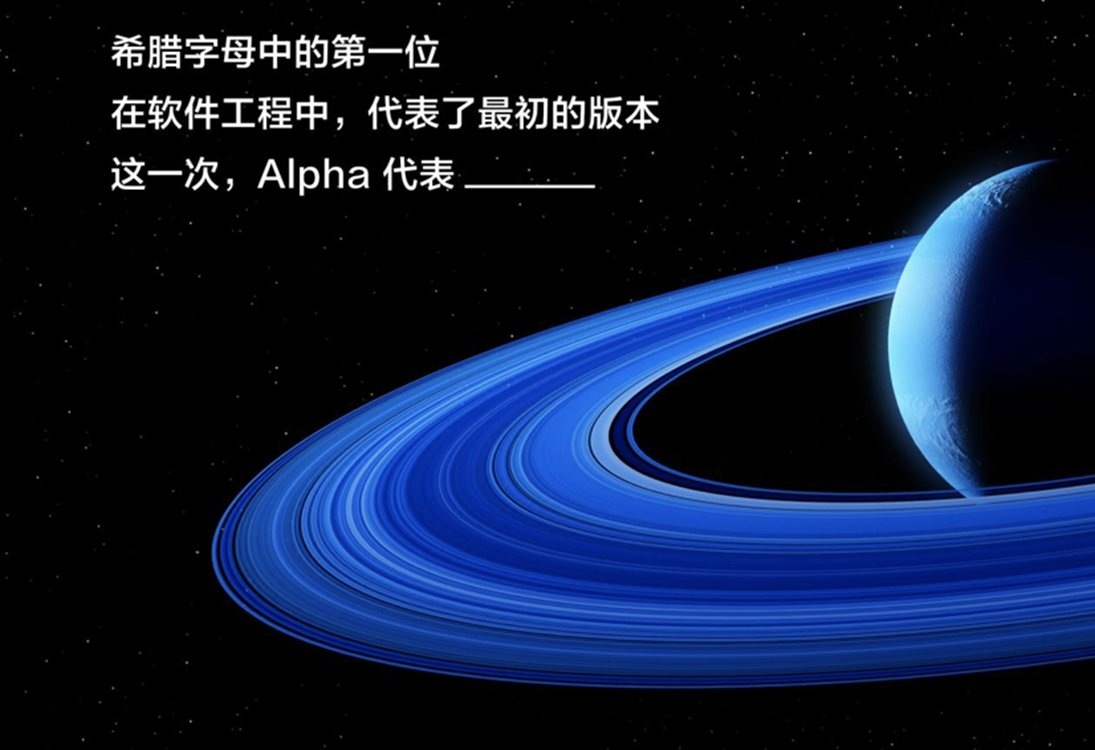 希腊字母中的第一位

在软件工程中，代表了最初的版本

这一次，Alpha 代表 ______